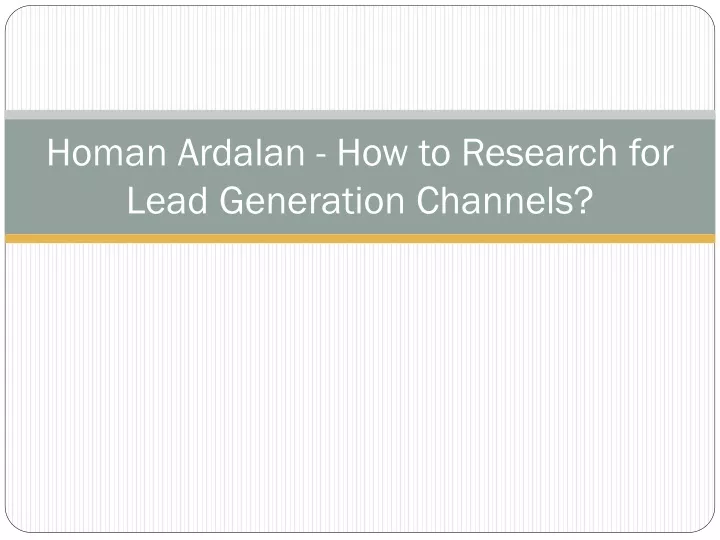 Homan Ardalan - How to Research for Lead Generation Channels?